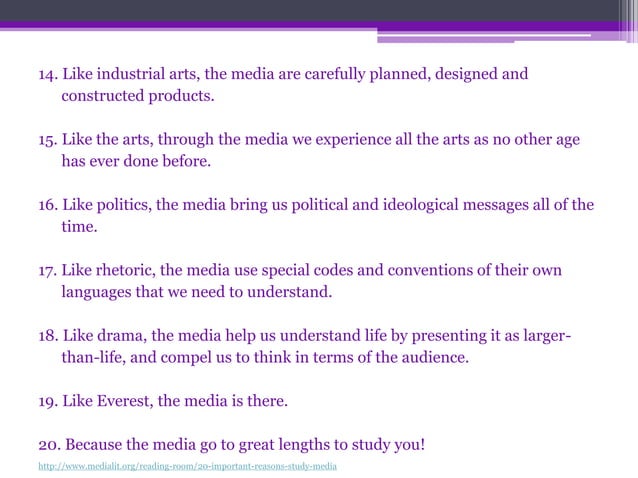 14. Like industrial arts, the media are carefully planned, designed and constructed products.

15. Like the arts, through the media we experience all the arts as no other age has ever done before.

16. Like politics, the media bring us political and ideological messages all of the time.

17. Like rhetoric, the media use special codes and conventions of their own languages that we need to understand.

18. Like drama, the media help us understand life by presenting it as larger-than-life, and compel us to think in terms of the audience.

19. Like Everest, the media is there.

20. Because the media go to great lengths to study you!

http://www.medialit.org/reading-room/20-important-reasons-study-media